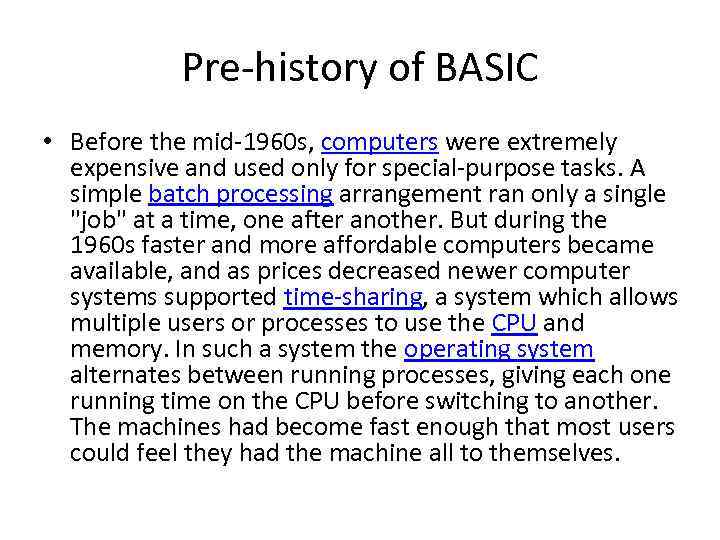 Pre-history of BASIC

• Before the mid-1960s, computers were extremely expensive and used only for special-purpose tasks. A simple batch processing arrangement ran only a single "job" at a time, one after another. But during the 1960s faster and more affordable computers became available, and as prices decreased newer computer systems supported time-sharing, a system which allows multiple users or processes to use the CPU and memory. In such a system the operating system alternates between running processes, giving each one running time on the CPU before switching to another. The machines had become fast enough that most users could feel they had the machine all to themselves.